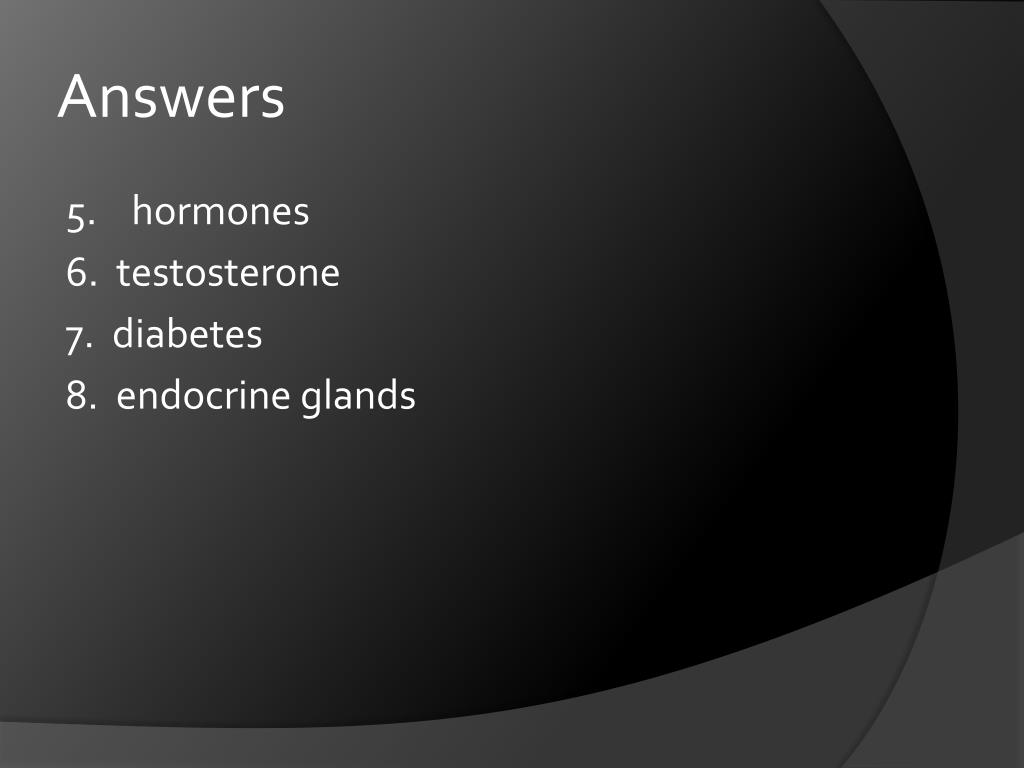 Answers

5. hormones
6. testosterone
7. diabetes
8. endocrine glands